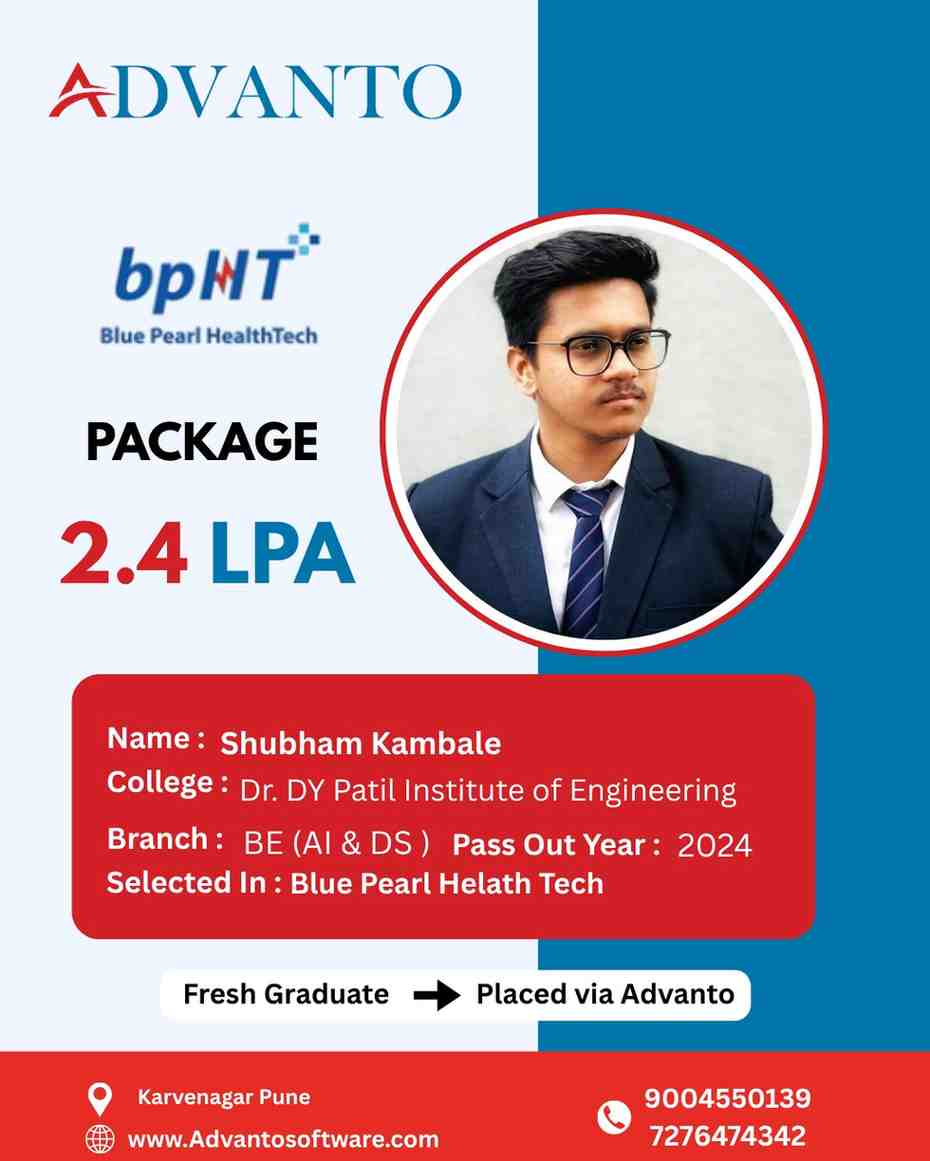 ADVANTO

bpHT
Blue Pearl HealthTech

PACKAGE

2.4 LPA

Name : Shubham Kambale
College : Dr. DY Patil Institute of Engineering
Branch : BE (AI & DS ) Pass Out Year : 2024
Selected In : Blue Pearl Helath Tech

Fresh Graduate → Placed via Advanto

Karvenagar Pune
www.Advantosoftware.com
9004550139
7276474342